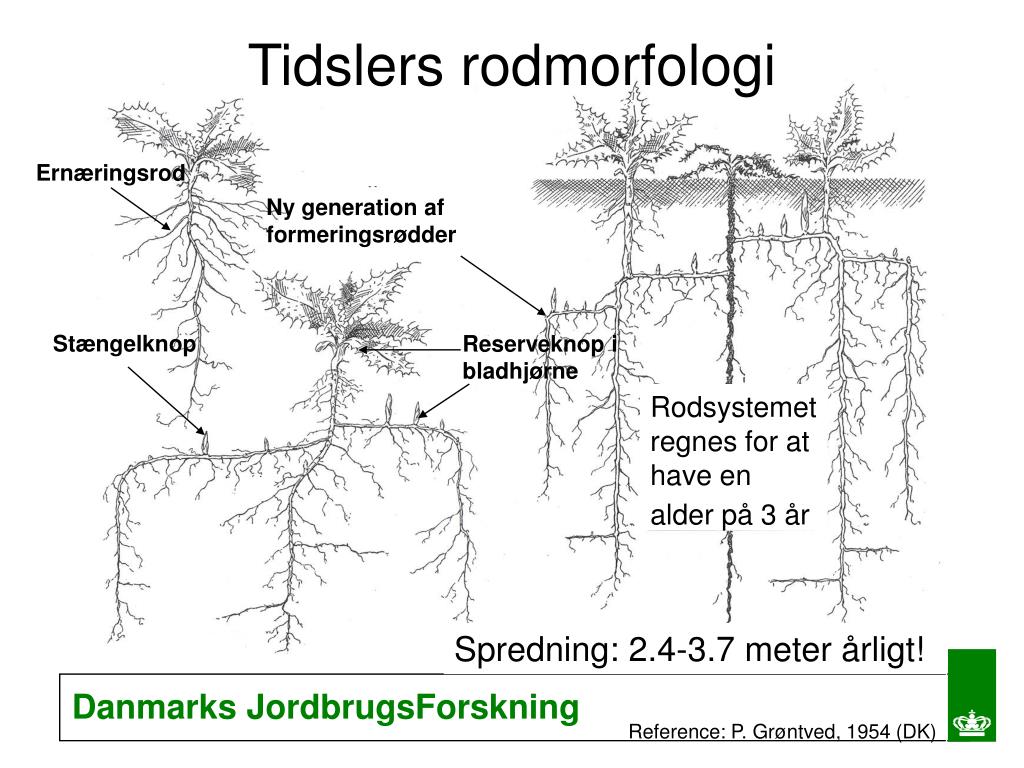 Tidslers rodmorfologi

Ernæringsrod

Ny generation af formeringsrødder

Stængelknop

Reserveknop i bladhjørne

Rodsystemet regnes for at have en alder på 3 år

Spredning: 2.4-3.7 meter årligt!

Danmarks JordbrugsForskning

Reference: P. Grøntved, 1954 (DK)